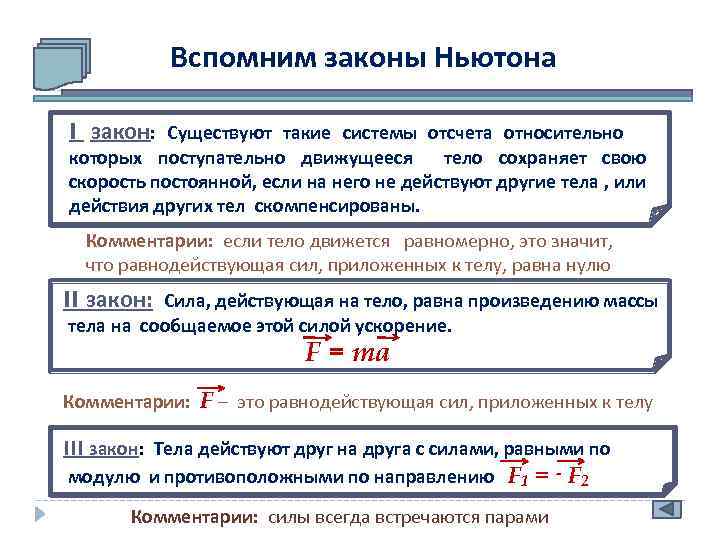 Вспомним законы Ньютона

I закон: Существуют такие системы отсчета относительно которых поступательно движущееся тело сохраняет свою скорость постоянной, если на него не действуют другие тела , или действия других тел скомпенсированы.

Комментарии: если тело движется равномерно, это значит, что равнодействующая сил, приложенных к телу, равна нулю

II закон: Сила, действующая на тело, равна произведению массы тела на сообщаемое этой силой ускорение.

$\vec{F} = m\vec{a}$

Комментарии: $\vec{F}$ – это равнодействующая сил, приложенных к телу

III закон: Тела действуют друг на друга с силами, равными по модулю и противоположными по направлению $\vec{F_1} = -\vec{F_2}$

Комментарии: силы всегда встречаются парами